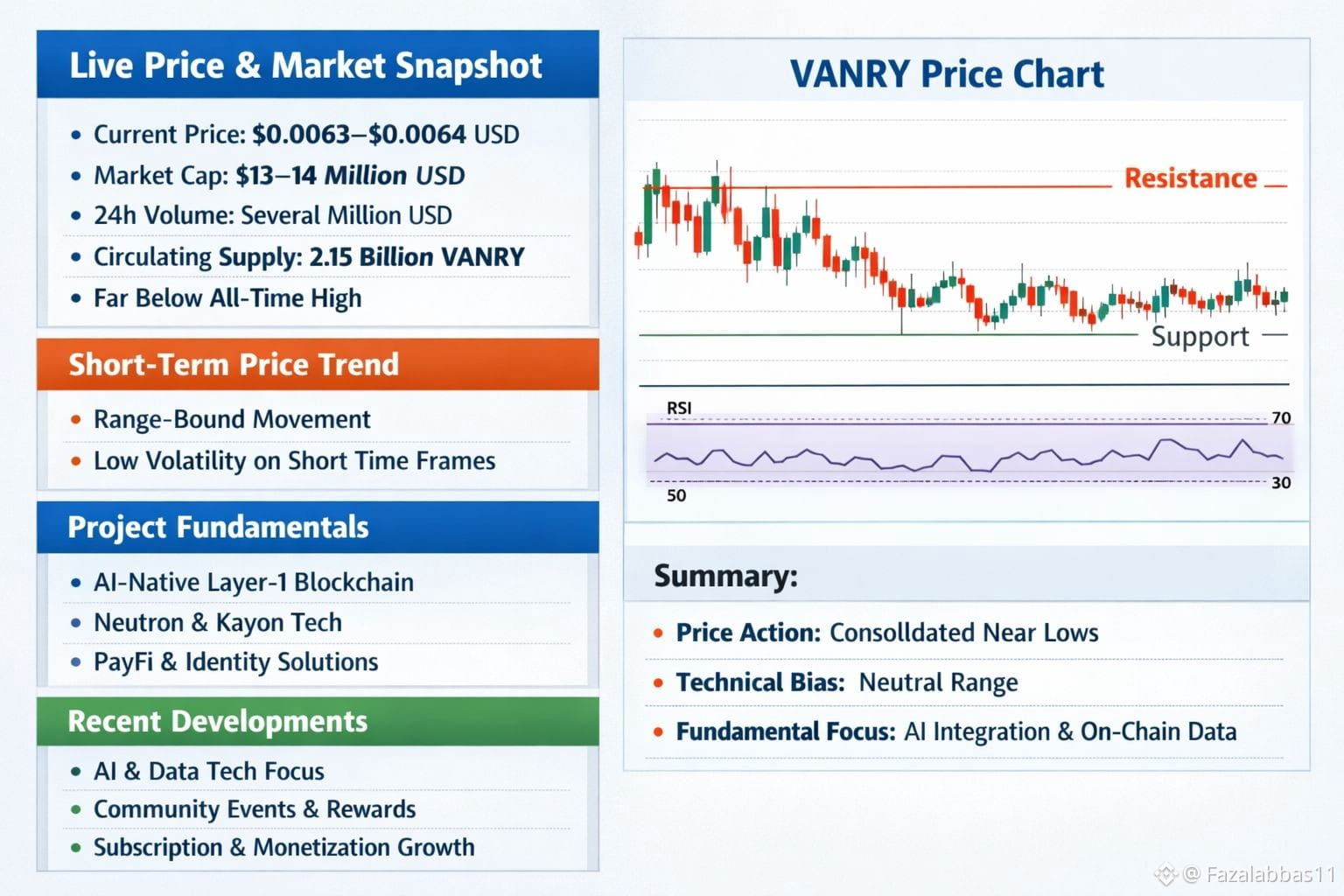 Live Price & Market Snapshot

• Current Price: $0.0063–$0.0064 USD
• Market Cap: $13–14 Million USD
• 24h Volume: Several Million USD
• Circulating Supply: 2.15 Billion VANRY
• Far Below All-Time High

Short-Term Price Trend

• Range-Bound Movement
• Low Volatility on Short Time Frames

Project Fundamentals

• AI-Native Layer-1 Blockchain
• Neutron & Kayon Tech
• PayFi & Identity Solutions

Recent Developments

• AI & Data Tech Focus
• Community Events & Rewards
• Subscription & Monetization Growth

VANRY Price Chart

Resistance
Support
RSI
70
30
50

Summary:

• Price Action: Consolldated Near Lows
• Technical Bias: Neutral Range
• Fundamental Focus: AI Integration & On-Chain Data

@ Fazalabbas11